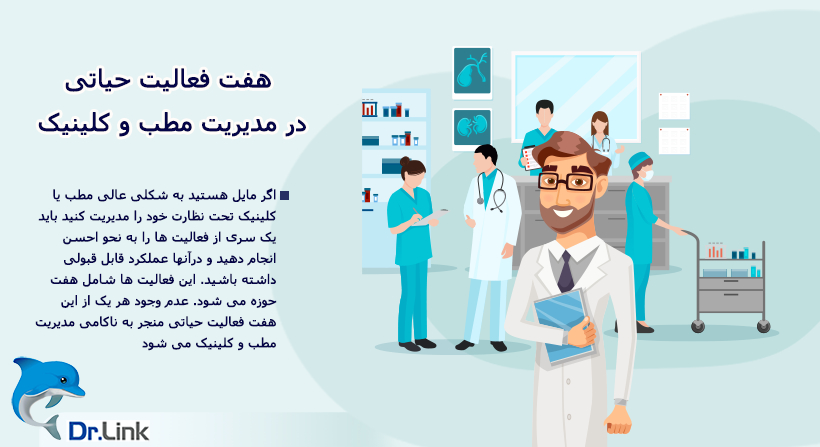 هفت فعالیت حیاتی
در مدیریت مطب و کلینیک

اگر مایل هستید به شکلی عالی مطب یا کلینیک تحت نظارت خود را مدیریت کنید باید یک سری از فعالیت ها را به نحو احسن انجام دهید و درآنها عملکرد قابل قبولی داشته باشید. این فعالیت ها شامل هفت حوزه می شود. عدم وجود هر یک از این هفت فعالیت حیاتی منجر به ناکامی مدیریت مطب و کلینیک می شود

Dr.Link